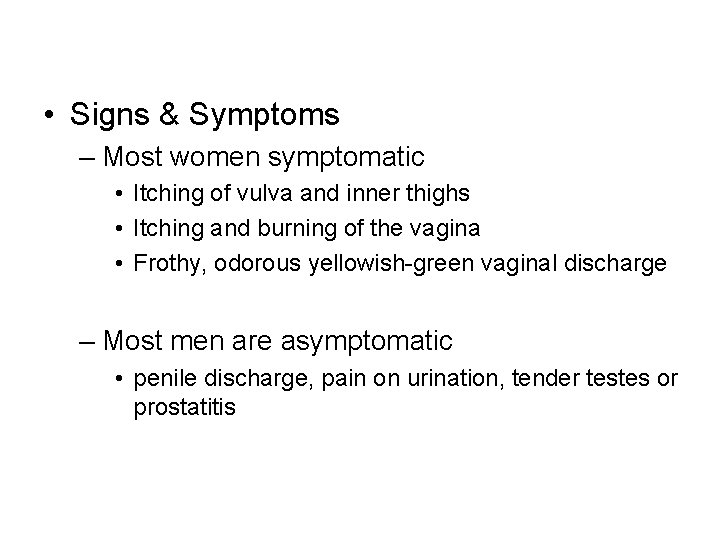 • Signs & Symptoms
– Most women symptomatic
• Itching of vulva and inner thighs
• Itching and burning of the vagina
• Frothy, odorous yellowish-green vaginal discharge

– Most men are asymptomatic
• penile discharge, pain on urination, tender testes or prostatitis